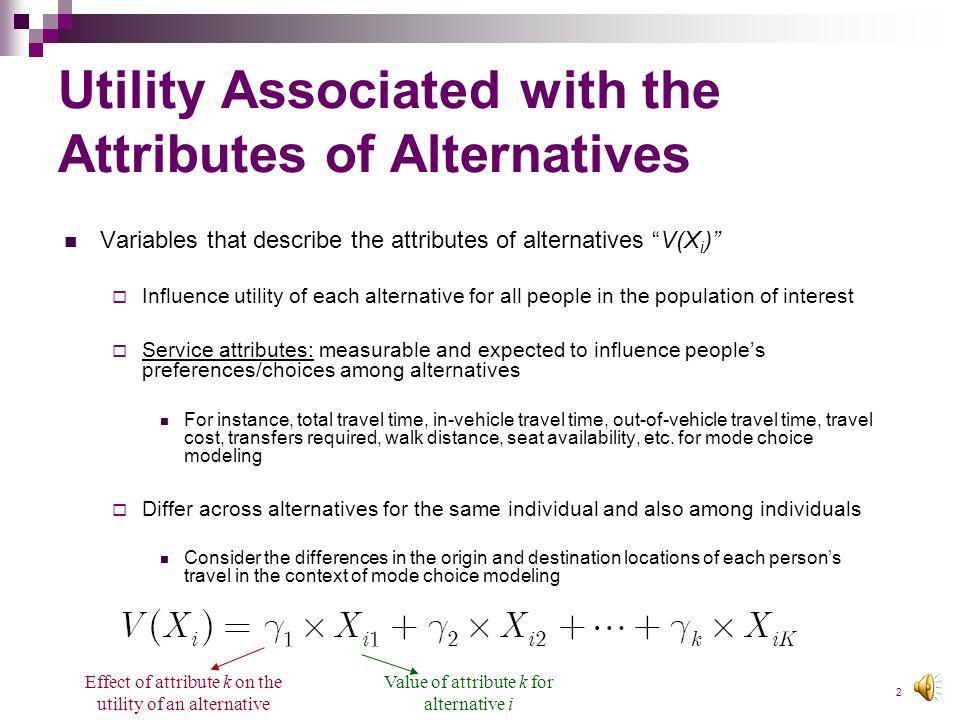 Utility Associated with the Attributes of Alternatives

Variables that describe the attributes of alternatives "$V(X_i)$"

Influence utility of each alternative for all people in the population of interest

Service attributes: measurable and expected to influence people's preferences/choices among alternatives

For instance, total travel time, in-vehicle travel time, out-of-vehicle travel time, travel cost, transfers required, walk distance, seat availability, etc. for mode choice modeling

Differ across alternatives for the same individual and also among individuals

Consider the differences in the origin and destination locations of each person's travel in the context of mode choice modeling

$V(X_i) = \gamma_1 \times X_{i1} + \gamma_2 \times X_{i2} + \cdots + \gamma_k \times X_{iK}$

Effect of attribute $k$ on the utility of an alternative

Value of attribute $k$ for alternative $i$

2